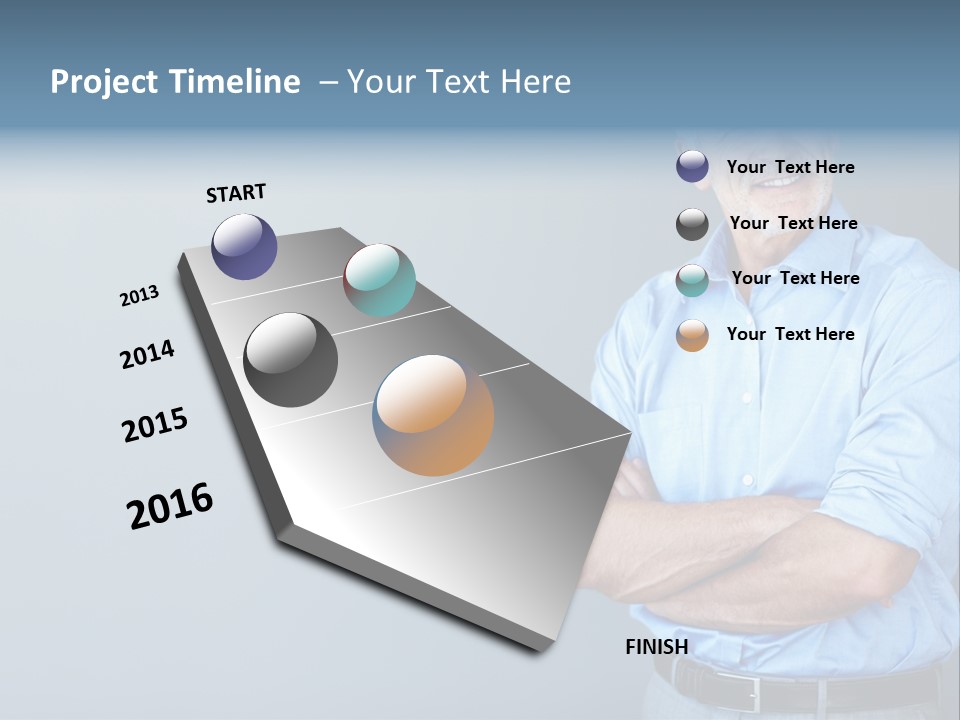 Project Timeline – Your Text Here

START

2013

2014

2015

2016

FINISH

Your Text Here

Your Text Here

Your Text Here

Your Text Here